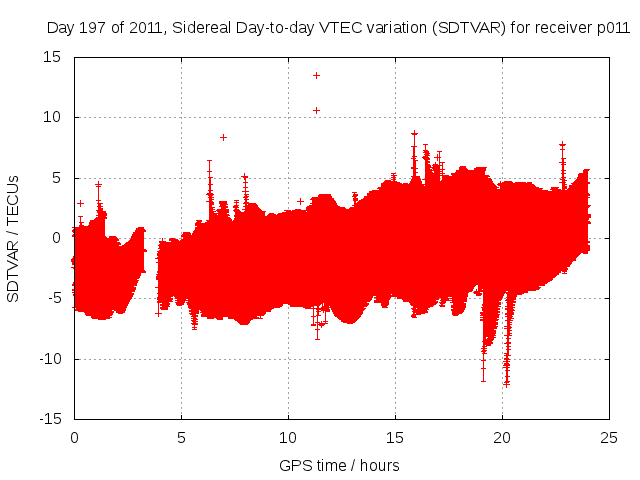 Day 197 of 2011, Sidereal Day-to-day VTEC variation (SDTVAR) for receiver p011

SDTVAR / TECUs

15
10
5
0
-5
-10
-15

0
5
10
15
20
25

GPS time / hours